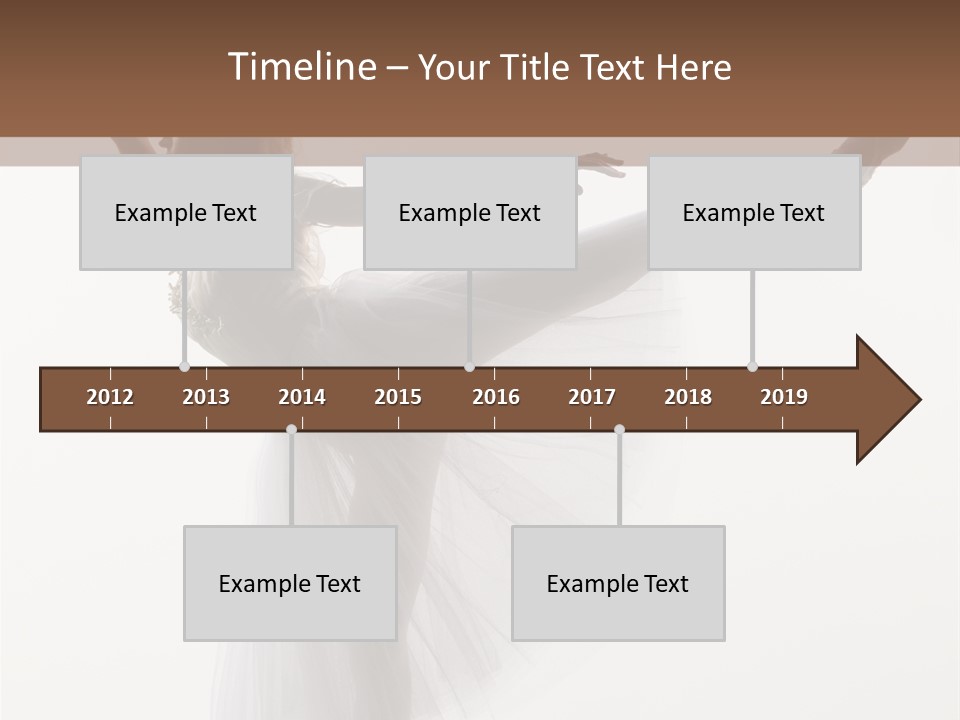 Timeline – Your Title Text Here

Example Text

Example Text

Example Text

2012 2013 2014 2015 2016 2017 2018 2019

Example Text

Example Text